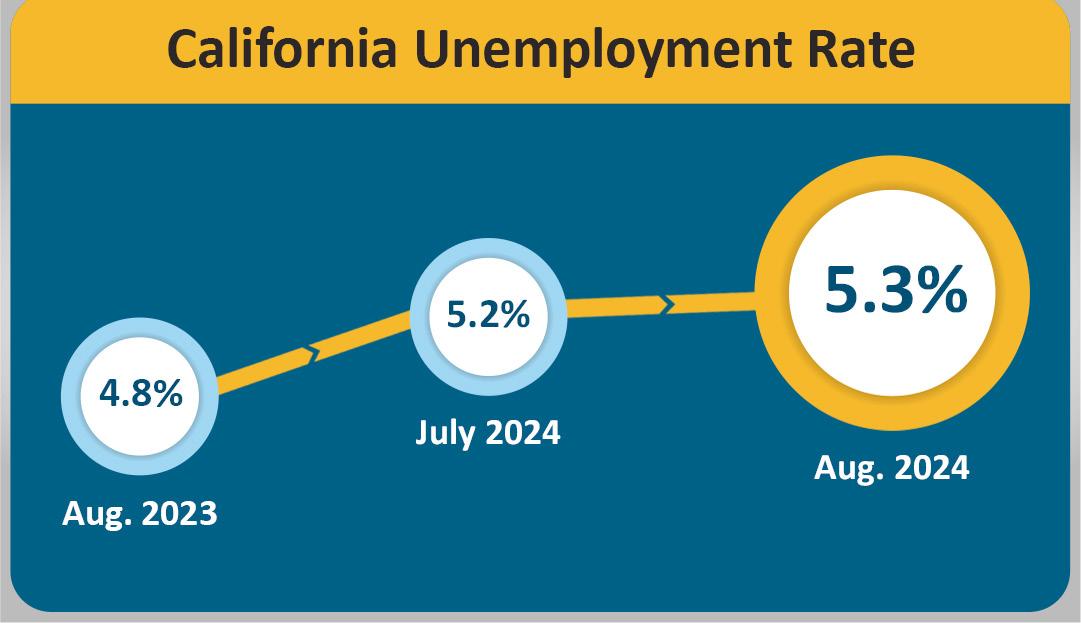 California Unemployment Rate

4.8%

Aug. 2023

5.2%

July 2024

5.3%

Aug. 2024